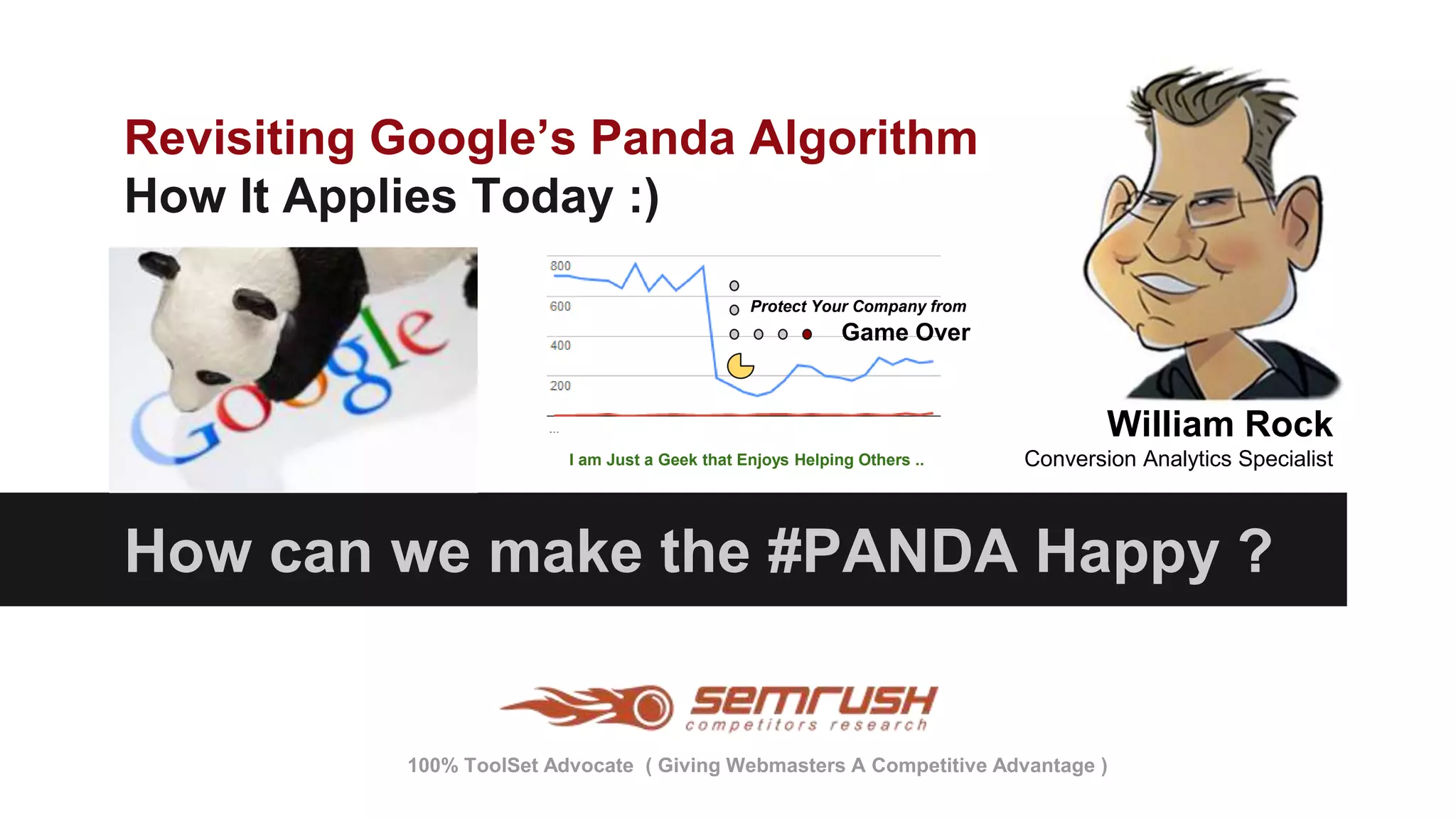 Revisiting Google's Panda Algorithm
How It Applies Today :)

Google

800
600
400
200
...

Protect Your Company from
Game Over

I am Just a Geek that Enjoys Helping Others ..

William Rock
Conversion Analytics Specialist

How can we make the #PANDA Happy ?

semrush
competitors research

100% ToolSet Advocate ( Giving Webmasters A Competitive Advantage )